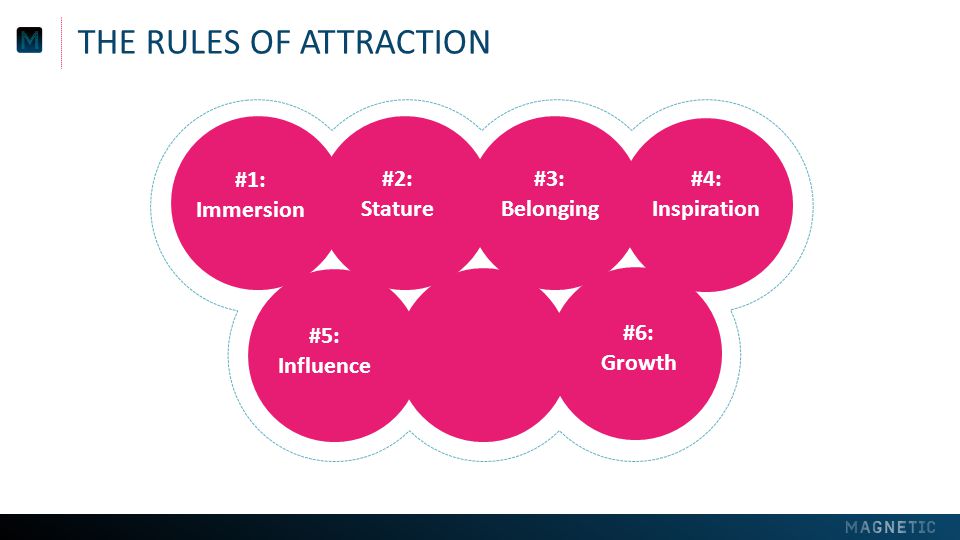 M

THE RULES OF ATTRACTION

#1: Immersion

#2: Stature

#3: Belonging

#4: Inspiration

#5: Influence

#6: Growth

MAGNETIC